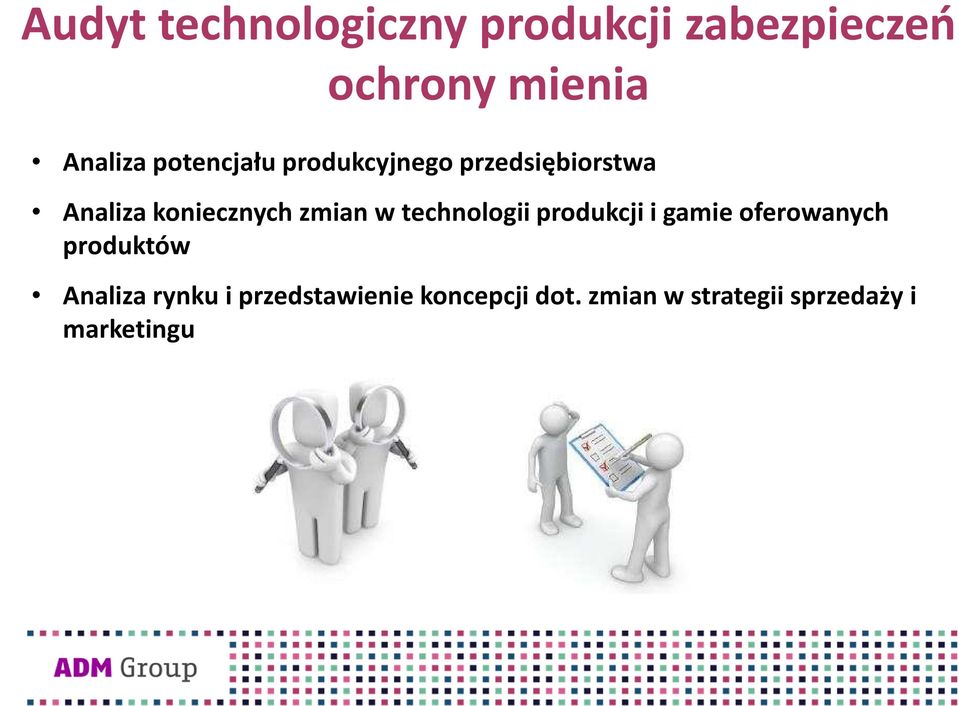 Audyt technologiczny produkcji zabezpieczeń ochrony mienia

• Analiza potencjału produkcyjnego przedsiębiorstwa
• Analiza koniecznych zmian w technologii produkcji i gamie oferowanych produktów
• Analiza rynku i przedstawienie koncepcji dot. zmian w strategii sprzedaży i marketingu

ADM Group